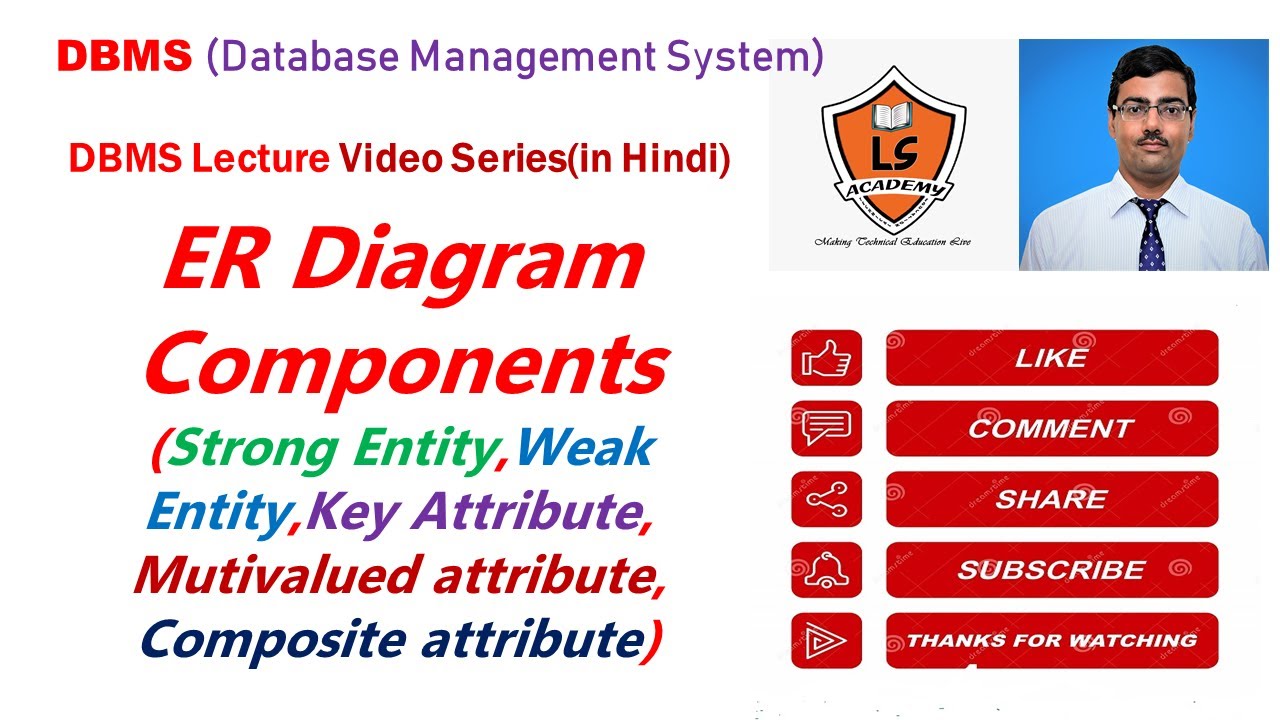 DBMS (Database Management System)

DBMS Lecture Video Series(in Hindi)

ER Diagram Components (Strong Entity,Weak Entity,Key Attribute, Mutivalued attribute, Composite attribute)

LS ACADEMY
Making Technical Education Live

LIKE
COMMENT
SHARE
SUBSCRIBE
THANKS FOR WATCHING